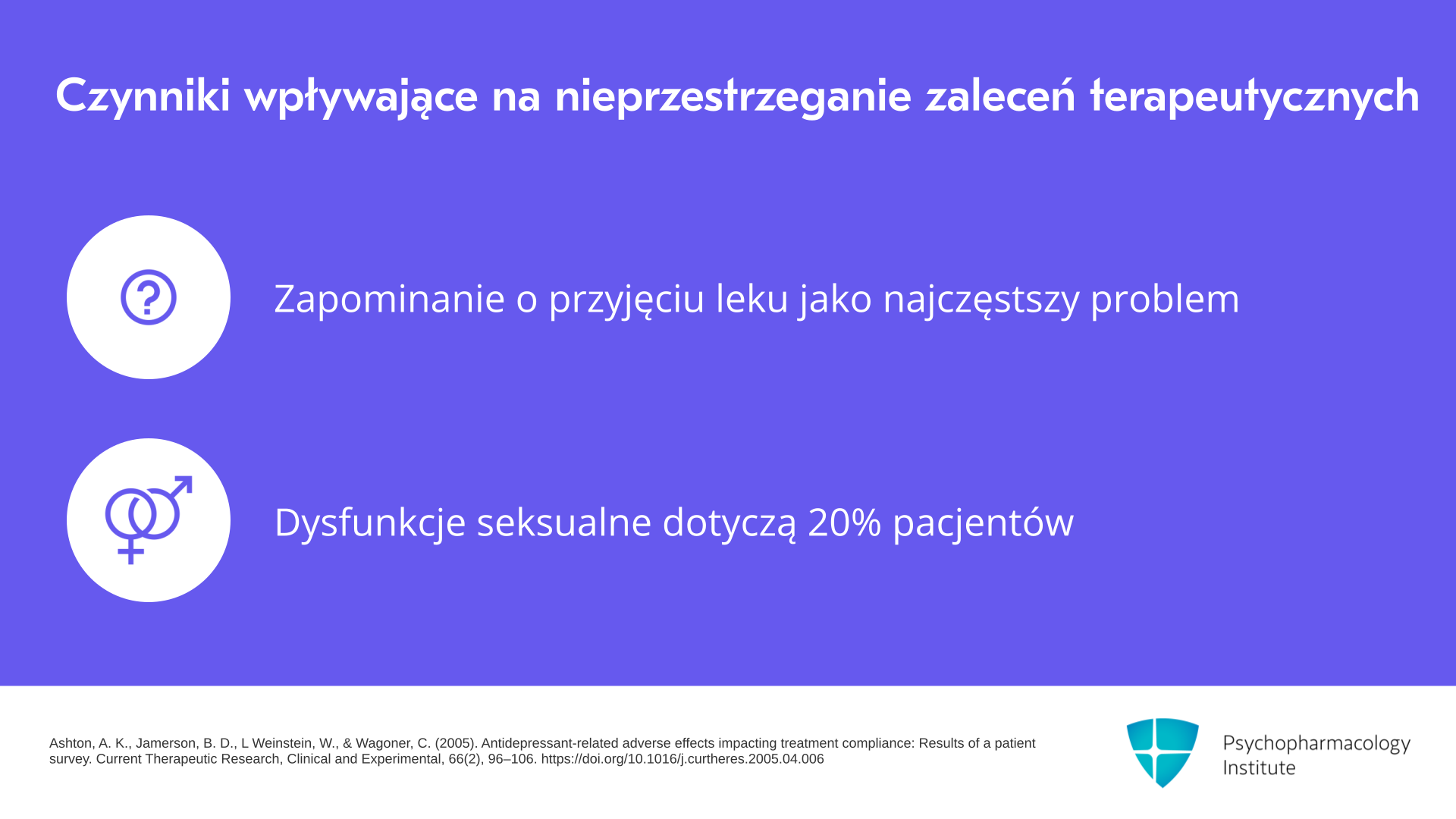 Czynniki wpływające na nieprzestrzeganie zaleceń terapeutycznych

Zapominanie o przyjęciu leku jako najczęstszy problem

Dysfunkcje seksualne dotyczą 20% pacjentów

Ashton, A. K., Jamerson, B. D., L Weinstein, W., & Wagoner, C. (2005). Antidepressant-related adverse effects impacting treatment compliance: Results of a patient survey. Current Therapeutic Research, Clinical and Experimental, 66(2), 96–106. https://doi.org/10.1016/j.curtheres.2005.04.006

Psychopharmacology Institute